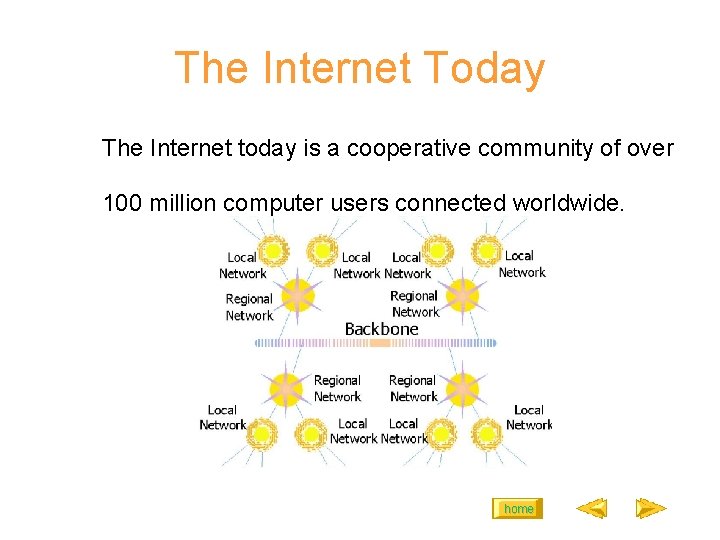 The Internet Today

The Internet today is a cooperative community of over 100 million computer users connected worldwide.

Local Network
Local Network
Local Network
Local Network
Regional Network
Regional Network
Backbone
Regional Network
Regional Network
Local Network
Local Network
Local Network
Local Network

home